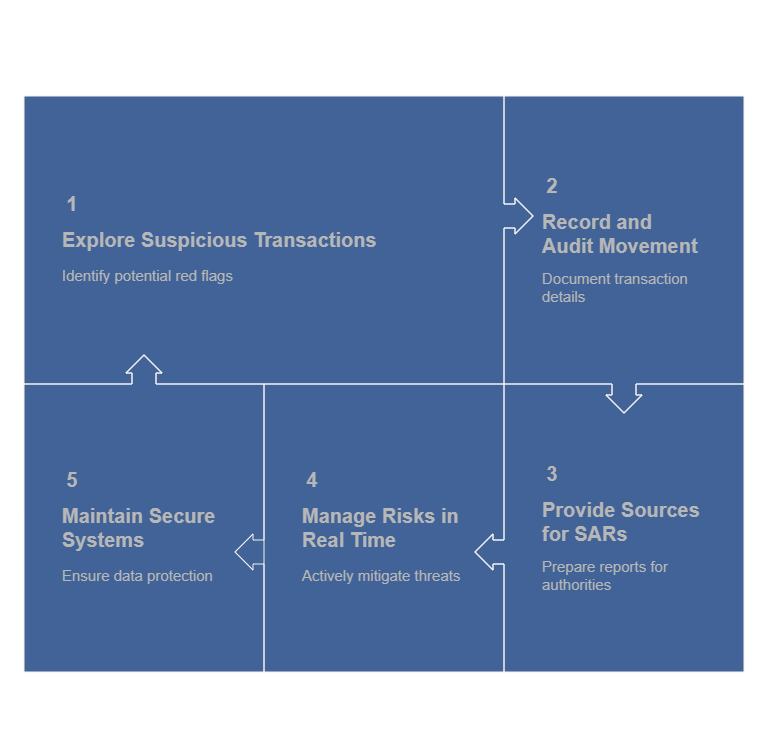 1

Explore Suspicious Transactions

Identify potential red flags

2

Record and Audit Movement

Document transaction details

3

Provide Sources for SARs

Prepare reports for authorities

4

Manage Risks in Real Time

Actively mitigate threats

5

Maintain Secure Systems

Ensure data protection